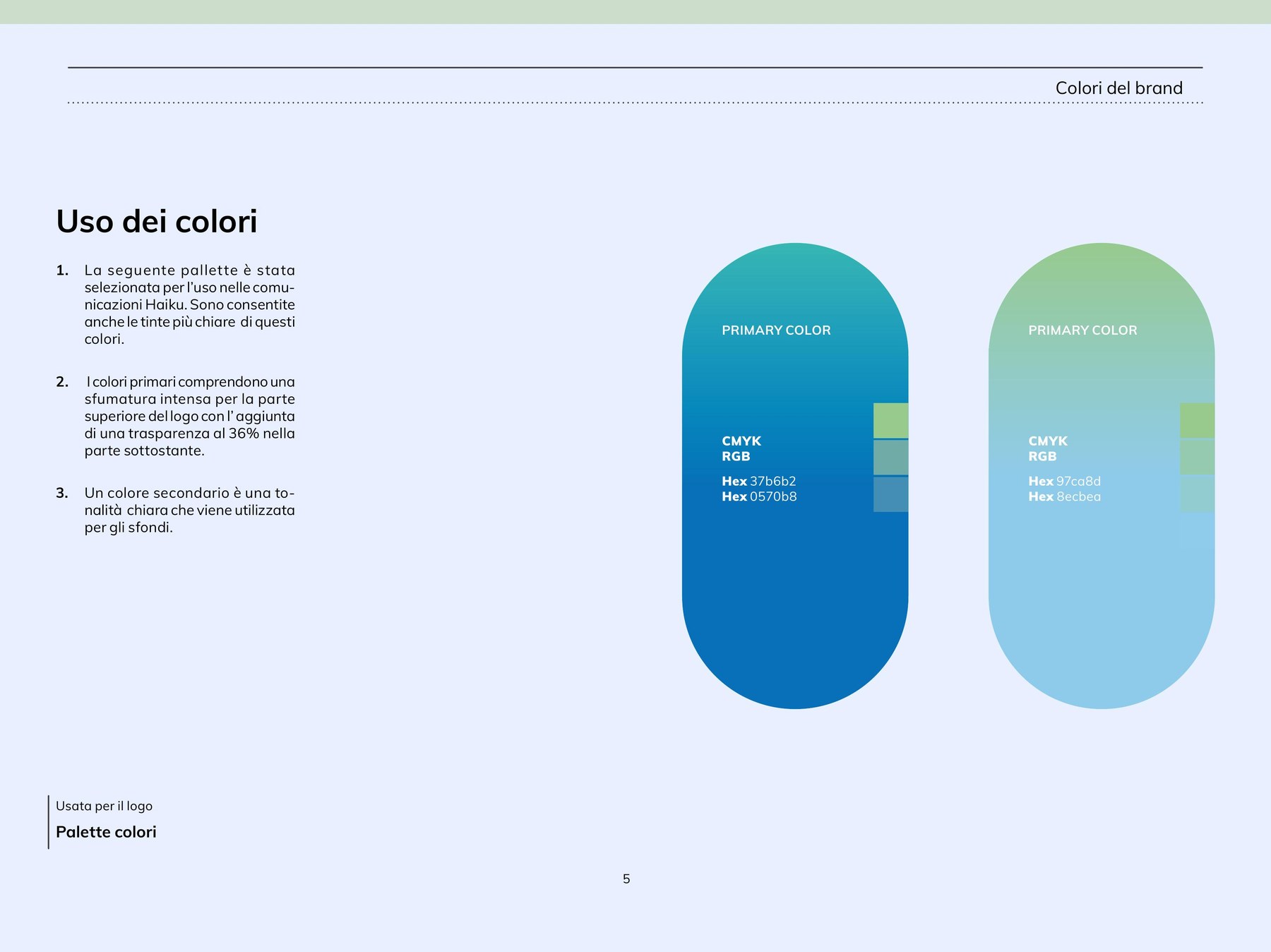 Colori del brand

Uso dei colori

1. La seguente pallette è stata selezionata per l'uso nelle comunicazioni Haiku. Sono consentite anche le tinte più chiare di questi colori.

2. I colori primari comprendono una sfumatura intensa per la parte superiore del logo con l' aggiunta di una trasparenza al 36% nella parte sottostante.

3. Un colore secondario è una tonalità chiara che viene utilizzata per gli sfondi.

PRIMARY COLOR

CMYK
RGB

Hex 37b6b2
Hex 0570b8

PRIMARY COLOR

CMYK
RGB

Hex 97ca8d
Hex 8ecbea

Usata per il logo

Palette colori

5